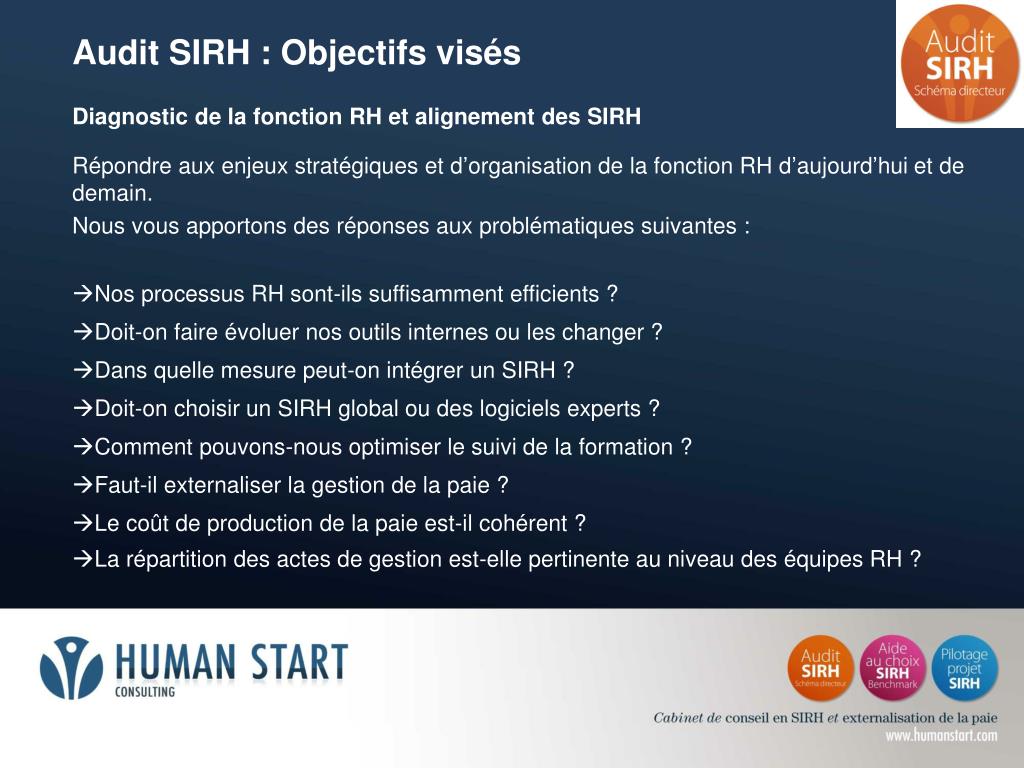 Audit SIRH : Objectifs visés

Audit SIRH Schéma directeur

Diagnostic de la fonction RH et alignement des SIRH

Répondre aux enjeux stratégiques et d'organisation de la fonction RH d'aujourd'hui et de demain.

Nous vous apportons des réponses aux problématiques suivantes :

→Nos processus RH sont-ils suffisamment efficients ?

→Doit-on faire évoluer nos outils internes ou les changer ?

→Dans quelle mesure peut-on intégrer un SIRH ?

→Doit-on choisir un SIRH global ou des logiciels experts ?

→Comment pouvons-nous optimiser le suivi de la formation ?

→Faut-il externaliser la gestion de la paie ?

→Le coût de production de la paie est-il cohérent ?

→La répartition des actes de gestion est-elle pertinente au niveau des équipes RH ?

HUMAN START CONSULTING

Audit SIRH Schéma directeur

Aide au choix SIRH Benchmark

Pilotage projet SIRH

Cabinet de conseil en SIRH et externalisation de la paie

www.humanstart.com